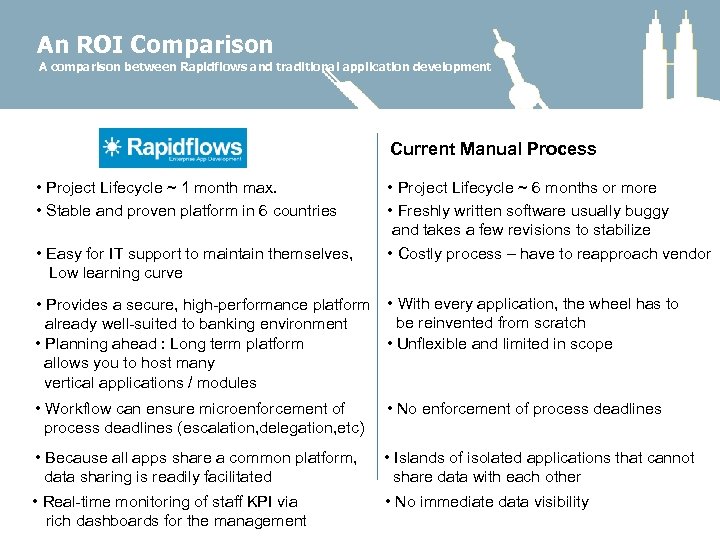 An ROI Comparison
A comparison between Rapidflows and traditional application development

Rapidflows
Enterprise App Development

• Project Lifecycle ~ 1 month max.
• Stable and proven platform in 6 countries
• Easy for IT support to maintain themselves, Low learning curve
• Provides a secure, high-performance platform already well-suited to banking environment
• Planning ahead : Long term platform allows you to host many vertical applications / modules
• Workflow can ensure microenforcement of process deadlines (escalation,delegation,etc)
• Because all apps share a common platform, data sharing is readily facilitated
• Real-time monitoring of staff KPI via rich dashboards for the management

Current Manual Process

• Project Lifecycle ~ 6 months or more
• Freshly written software usually buggy and takes a few revisions to stabilize
• Costly process – have to reapproach vendor
• With every application, the wheel has to be reinvented from scratch
• Unflexible and limited in scope
• No enforcement of process deadlines
• Islands of isolated applications that cannot share data with each other
• No immediate data visibility